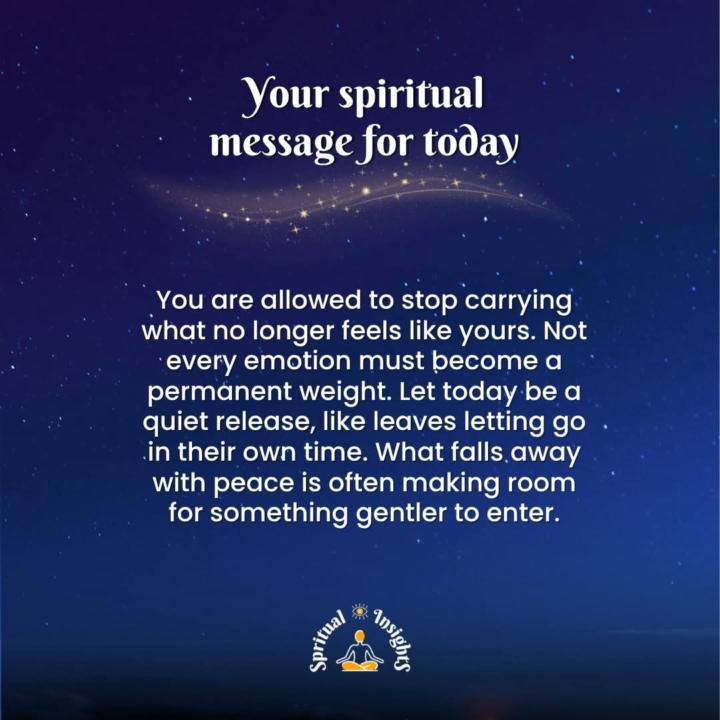 Your spiritual message for today

You are allowed to stop carrying what no longer feels like yours. Not every emotion must become a permanent weight. Let today be a quiet release, like leaves letting go in their own time. What falls away with peace is often making room for something gentler to enter.

Spritual Insights